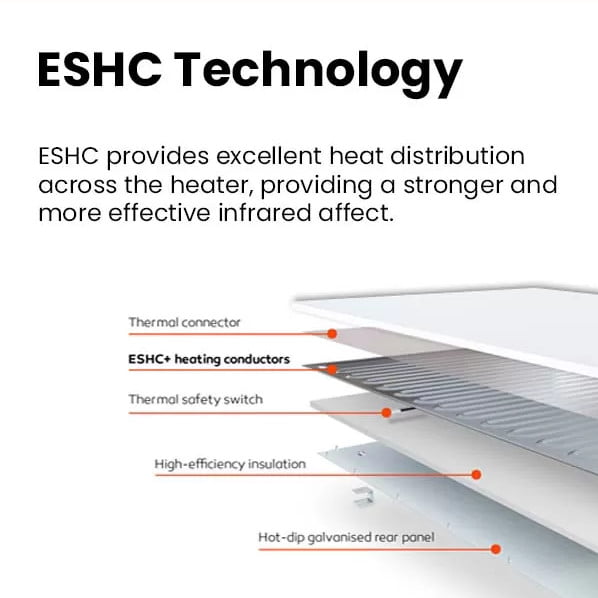 ESHC Technology

ESHC provides excellent heat distribution across the heater, providing a stronger and more effective infrared affect.

Thermal connector

ESHC+ heating conductors

Thermal safety switch

High-efficiency insulation

Hot-dip galvanised rear panel